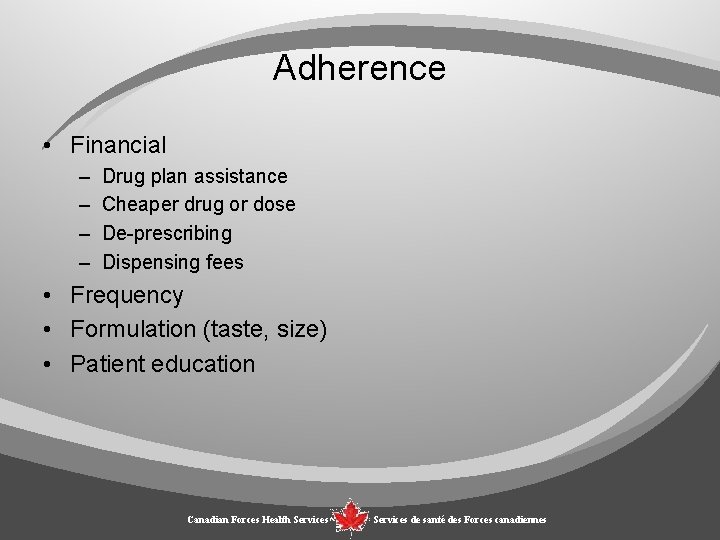 Adherence

• Financial
– Drug plan assistance
– Cheaper drug or dose
– De-prescribing
– Dispensing fees
• Frequency
• Formulation (taste, size)
• Patient education

Canadian Forces Health Services Services de santé des Forces canadiennes